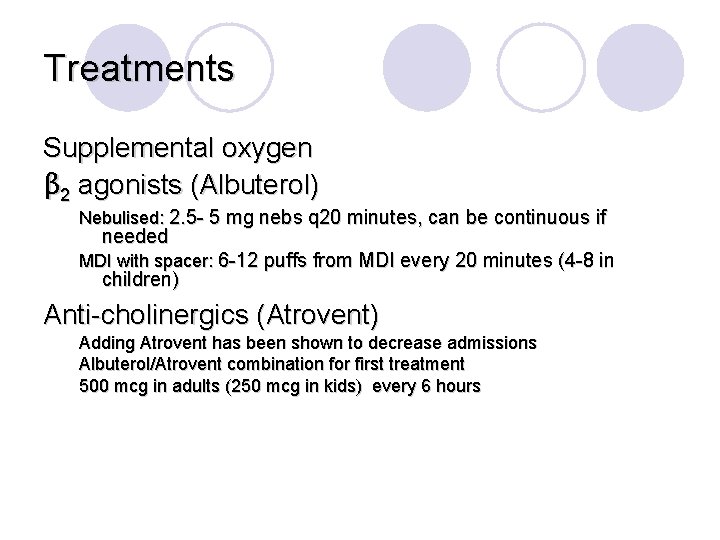 Treatments

Supplemental oxygen

$\beta_2$ agonists (Albuterol)

Nebulised: 2.5- 5 mg nebs q20 minutes, can be continuous if needed

MDI with spacer: 6-12 puffs from MDI every 20 minutes (4-8 in children)

Anti-cholinergics (Atrovent)

Adding Atrovent has been shown to decrease admissions

Albuterol/Atrovent combination for first treatment

500 mcg in adults (250 mcg in kids) every 6 hours